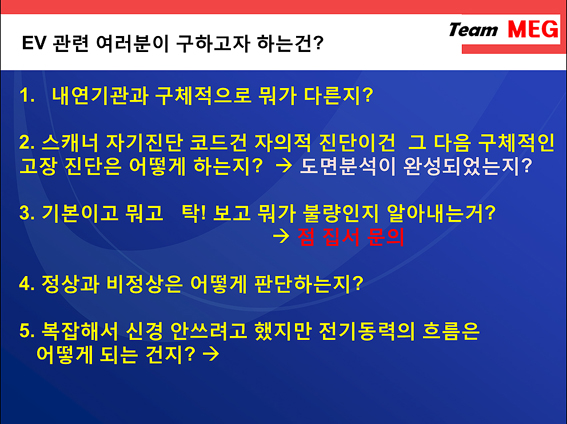 EV 관련 여러분이 구하고자 하는건?

Team MEG

1. 내연기관과 구체적으로 뭐가 다른지?

2. 스캐너 자기진단 코드건 자의적 진단이건 그 다음 구체적인 고장 진단은 어떻게 하는지? → 도면분석이 완성되었는지?

3. 기본이고 뭐고 탁! 보고 뭐가 불량인지 알아내는거?
→ 점 집서 문의

4. 정상과 비정상은 어떻게 판단하는지?

5. 복잡해서 신경 안쓰려고 했지만 전기동력의 흐름은 어떻게 되는 건지? →